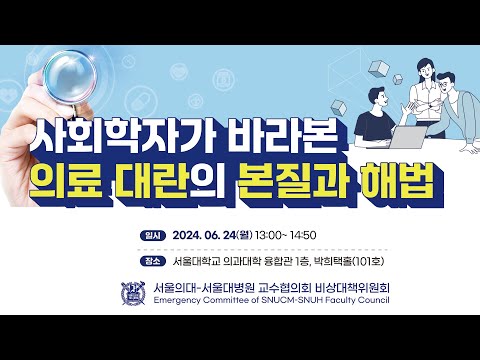 사회학자가 바라본
의료 대란의 본질과 해법

일시 2024. 06. 24(월) 13:00~ 14:50

장소 서울대학교 의과대학 융합관 1층, 박희택홀(101호)

서울의대-서울대병원 교수협의회 비상대책위원회
Emergency Committee of SNUCM-SNUH Faculty Council